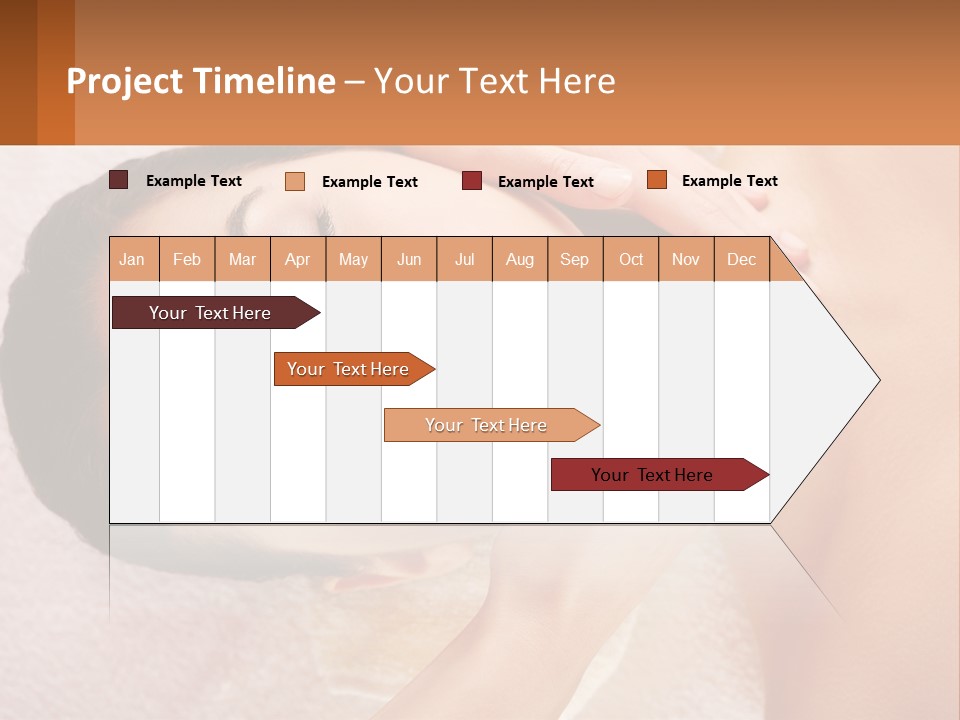 Project Timeline – Your Text Here

Example Text
Example Text
Example Text
Example Text

| Jan | Feb | Mar | Apr | May | Jun | Jul | Aug | Sep | Oct | Nov | Dec |
|---|---|---|---|---|---|---|---|---|---|---|---|

Your Text Here
Your Text Here
Your Text Here
Your Text Here